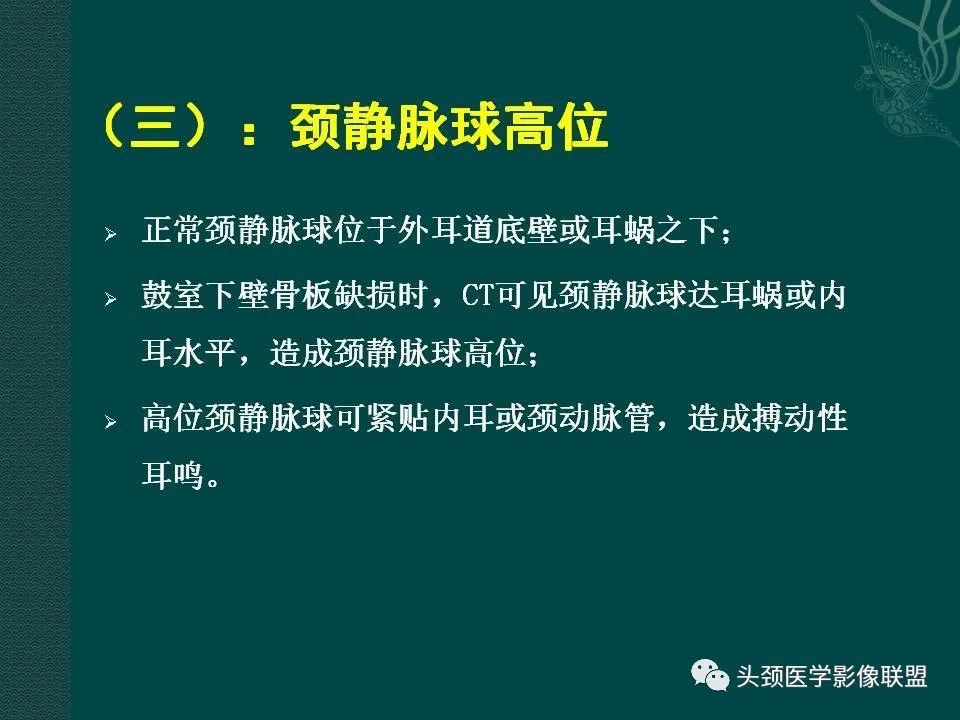 （三）：颈静脉球高位

➢ 正常颈静脉球位于外耳道底壁或耳蜗之下；

➢ 鼓室下壁骨板缺损时，CT可见颈静脉球达耳蜗或内耳水平，造成颈静脉球高位；

➢ 高位颈静脉球可紧贴内耳或颈动脉管，造成搏动性耳鸣。

头颈医学影像联盟